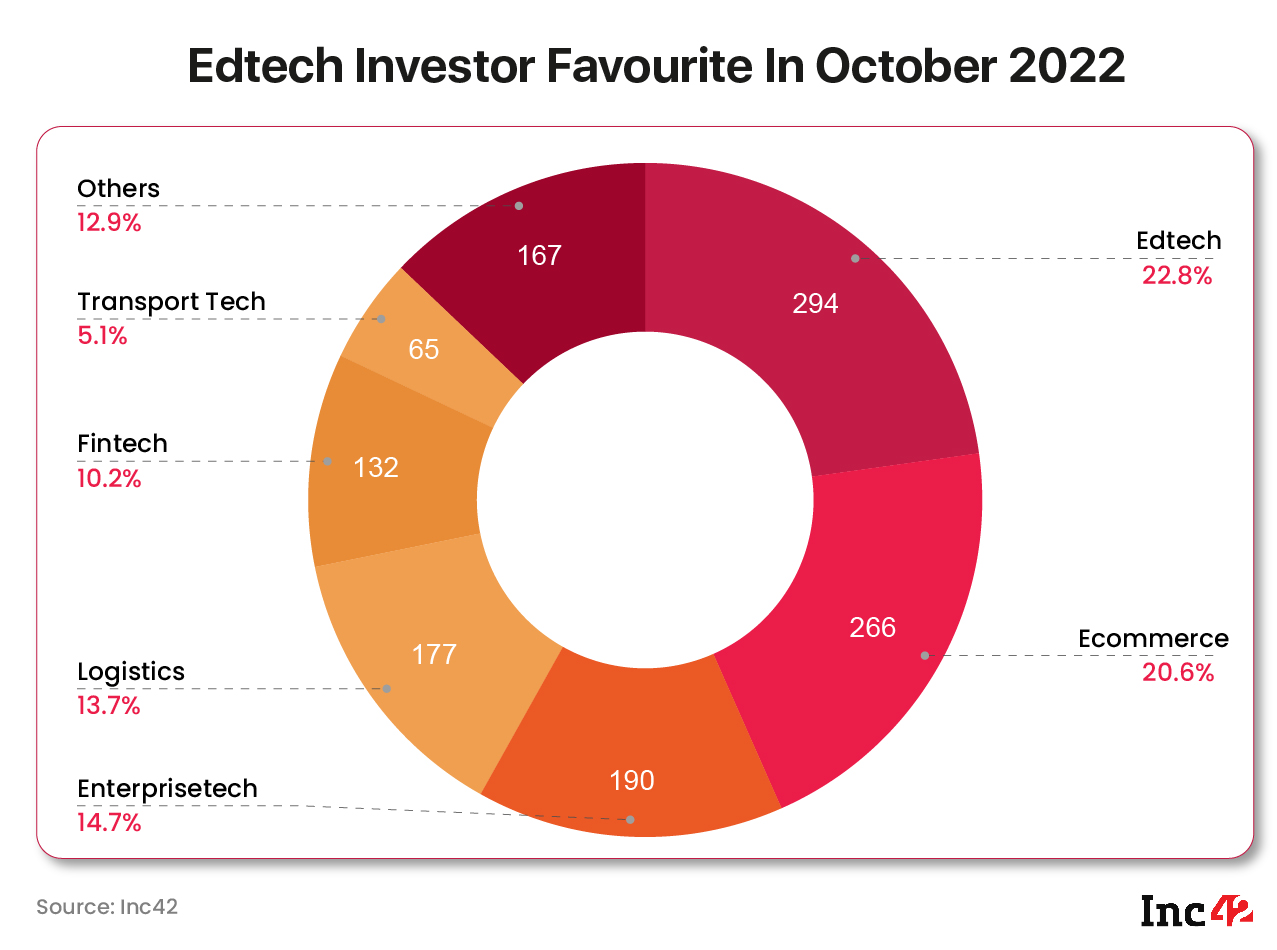 Edtech Investor Favourite In October 2022

Others
12.9%

167

Transport Tech
5.1%

65

Fintech
10.2%

132

Logistics
13.7%

177

Enterprisetech
14.7%

190

Edtech
22.8%

294

Ecommerce
20.6%

266

Source: Inc42

Inc42